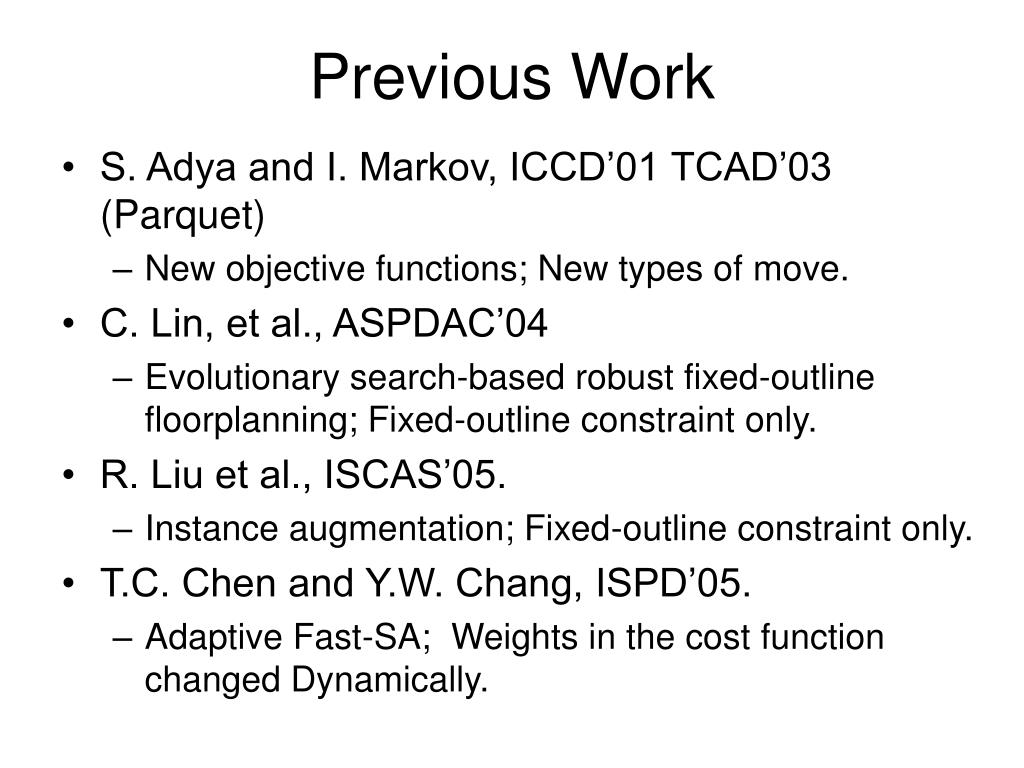 Previous Work

• S. Adya and I. Markov, ICCD’01 TCAD’03 (Parquet)
– New objective functions; New types of move.
• C. Lin, et al., ASPDAC’04
– Evolutionary search-based robust fixed-outline floorplanning; Fixed-outline constraint only.
• R. Liu et al., ISCAS’05.
– Instance augmentation; Fixed-outline constraint only.
• T.C. Chen and Y.W. Chang, ISPD’05.
– Adaptive Fast-SA; Weights in the cost function changed Dynamically.